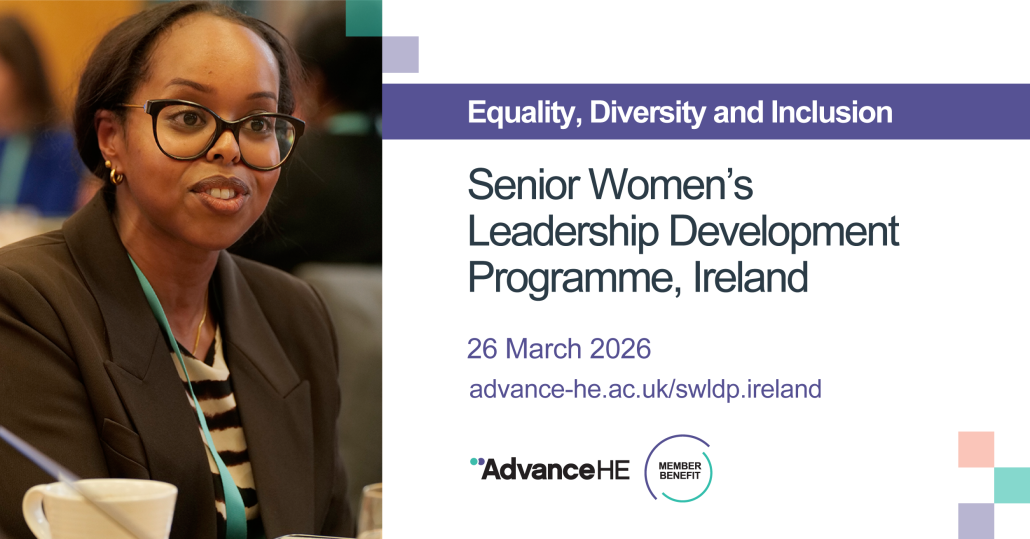 Equality, Diversity and Inclusion

Senior Women's Leadership Development Programme, Ireland

26 March 2026

advance-he.ac.uk/swldp.ireland

AdvanceHE

MEMBER BENEFIT